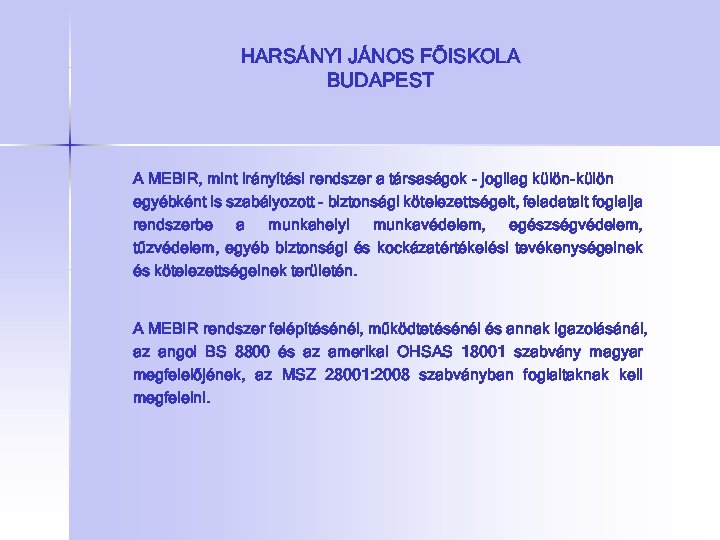 HARSÁNYI JÁNOS FŐISKOLA
BUDAPEST

A MEBIR, mint irányítási rendszer a társaságok - jogilag külön-külön egyébként is szabályozott - biztonsági kötelezettségeit, feladatait foglalja rendszerbe a munkahelyi munkavédelem, egészségvédelem, tűzvédelem, egyéb biztonsági és kockázatértékelési tevékenységeinek és kötelezettségeinek területén.

A MEBIR rendszer felépítésénél, működtetésénél és annak igazolásánál, az angol BS 8800 és az amerikai OHSAS 18001 szabvány magyar megfelelőjének, az MSZ 28001:2008 szabványban foglaltaknak kell megfelelni.